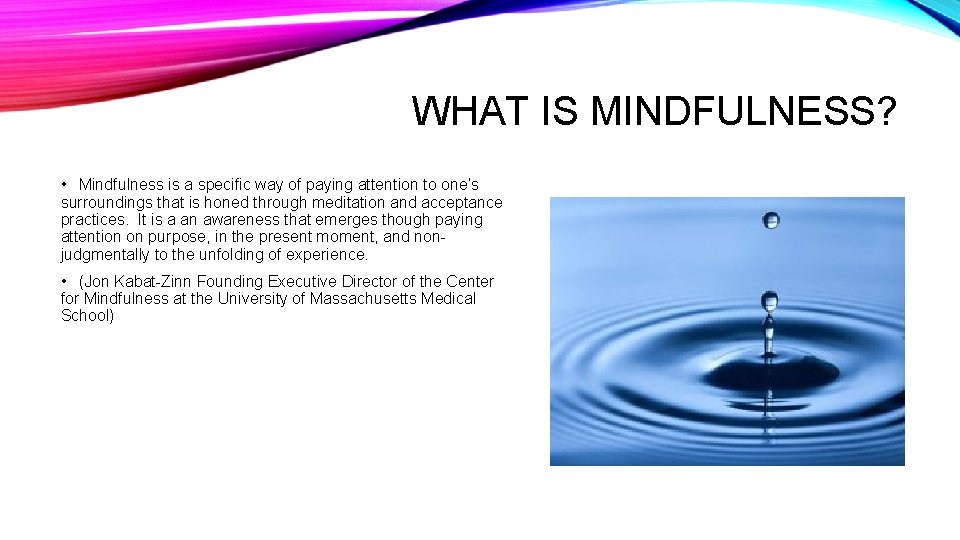 WHAT IS MINDFULNESS?

• Mindfulness is a specific way of paying attention to one's surroundings that is honed through meditation and acceptance practices. It is a an awareness that emerges though paying attention on purpose, in the present moment, and non-judgmentally to the unfolding of experience.

• (Jon Kabat-Zinn Founding Executive Director of the Center for Mindfulness at the University of Massachusetts Medical School)